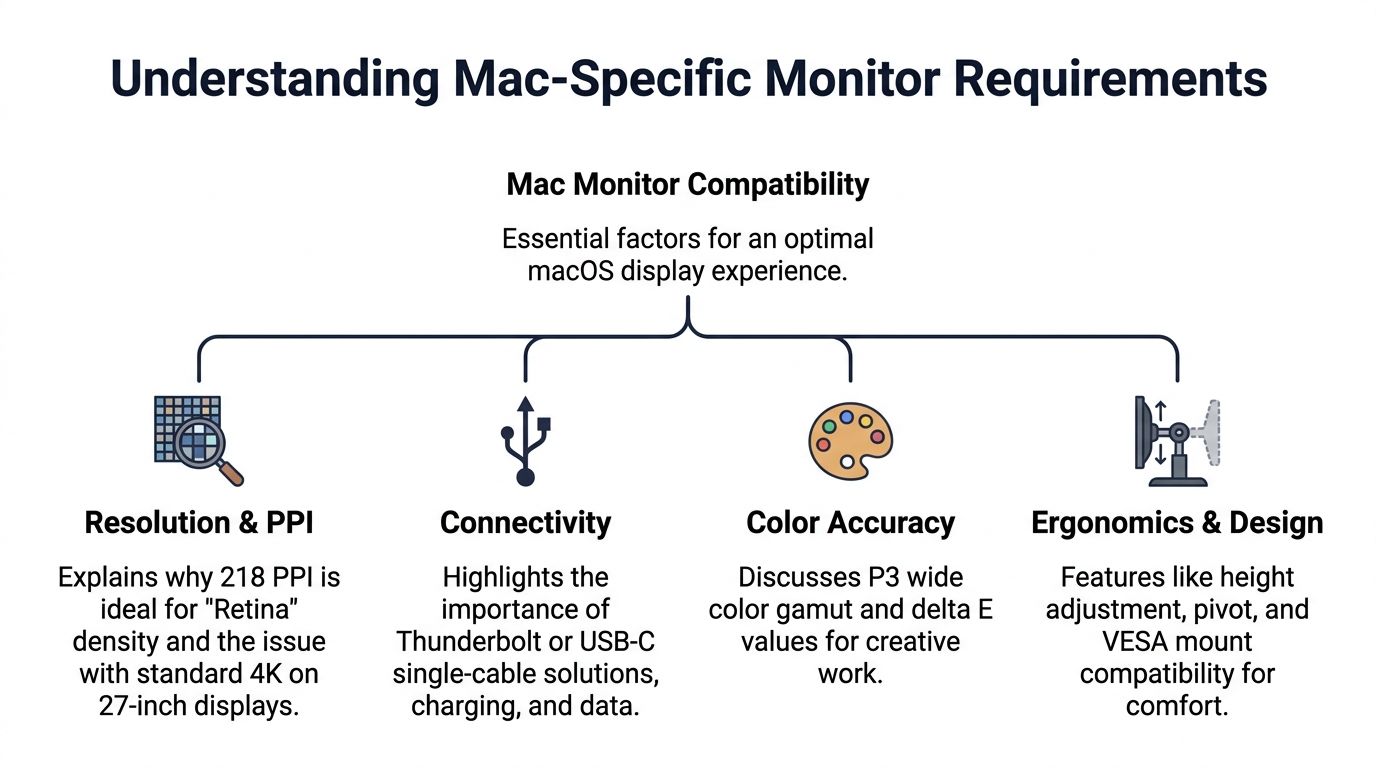 Understanding Mac-Specific Monitor Requirements

Mac Monitor Compatibility

Essential factors for an optimal macOS display experience.

Resolution & PPI

Explains why 218 PPI is ideal for "Retina" density and the issue with standard 4K on 27-inch displays.

Connectivity

Highlights the importance of Thunderbolt or USB-C single-cable solutions, charging, and data.

Color Accuracy

Discusses P3 wide color gamut and delta E values for creative work.

Ergonomics & Design

Features like height adjustment, pivot, and VESA mount compatibility for comfort.